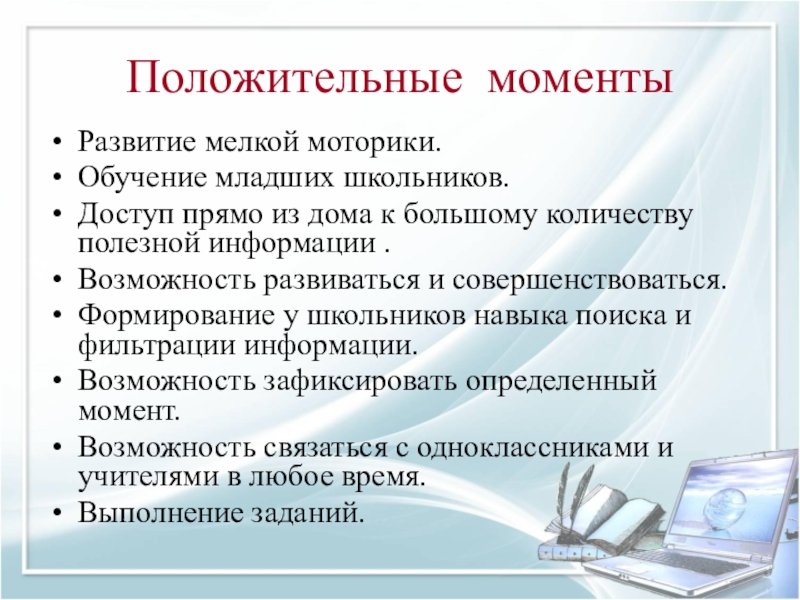 Положительные моменты

• Развитие мелкой моторики.
• Обучение младших школьников.
• Доступ прямо из дома к большому количеству полезной информации .
• Возможность развиваться и совершенствоваться.
• Формирование у школьников навыка поиска и фильтрации информации.
• Возможность зафиксировать определенный момент.
• Возможность связаться с одноклассниками и учителями в любое время.
• Выполнение заданий.